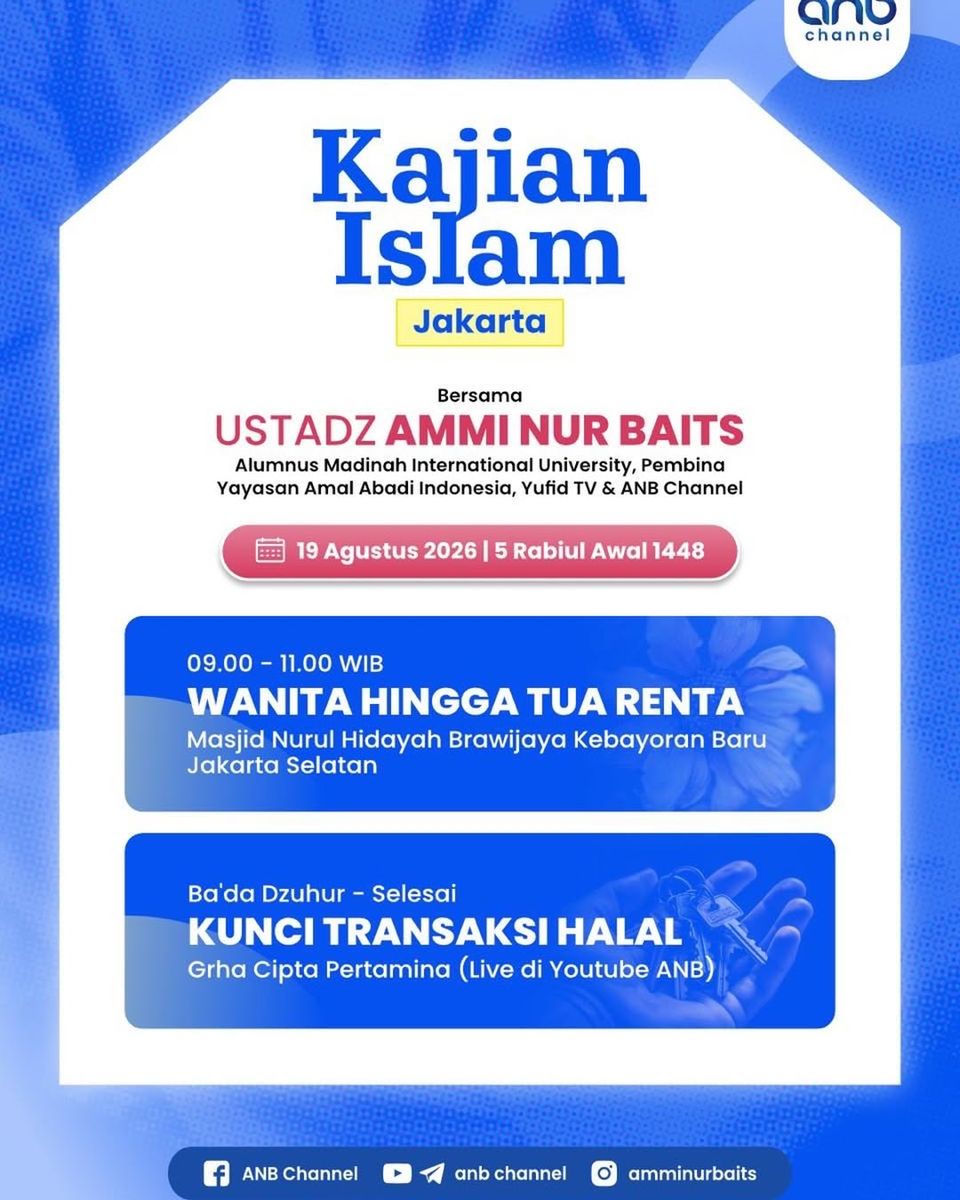 anb
channel

Kajian Islam

Jakarta

Bersama

USTADZ AMMI NUR BAITS

Alumnus Madinah International University, Pembina Yayasan Amal Abadi Indonesia, Yufid TV & ANB Channel

19 Agustus 2026 | 5 Rabiul Awal 1448

09.00 - 11.00 WIB

WANITA HINGGA TUA RENTA

Masjid Nurul Hidayah Brawijaya Kebayoran Baru Jakarta Selatan

Ba'da Dzuhur - Selesai

KUNCI TRANSAKSI HALAL

Grha Cipta Pertamina (Live di Youtube ANB)

ANB Channel anb channel amminurbaits